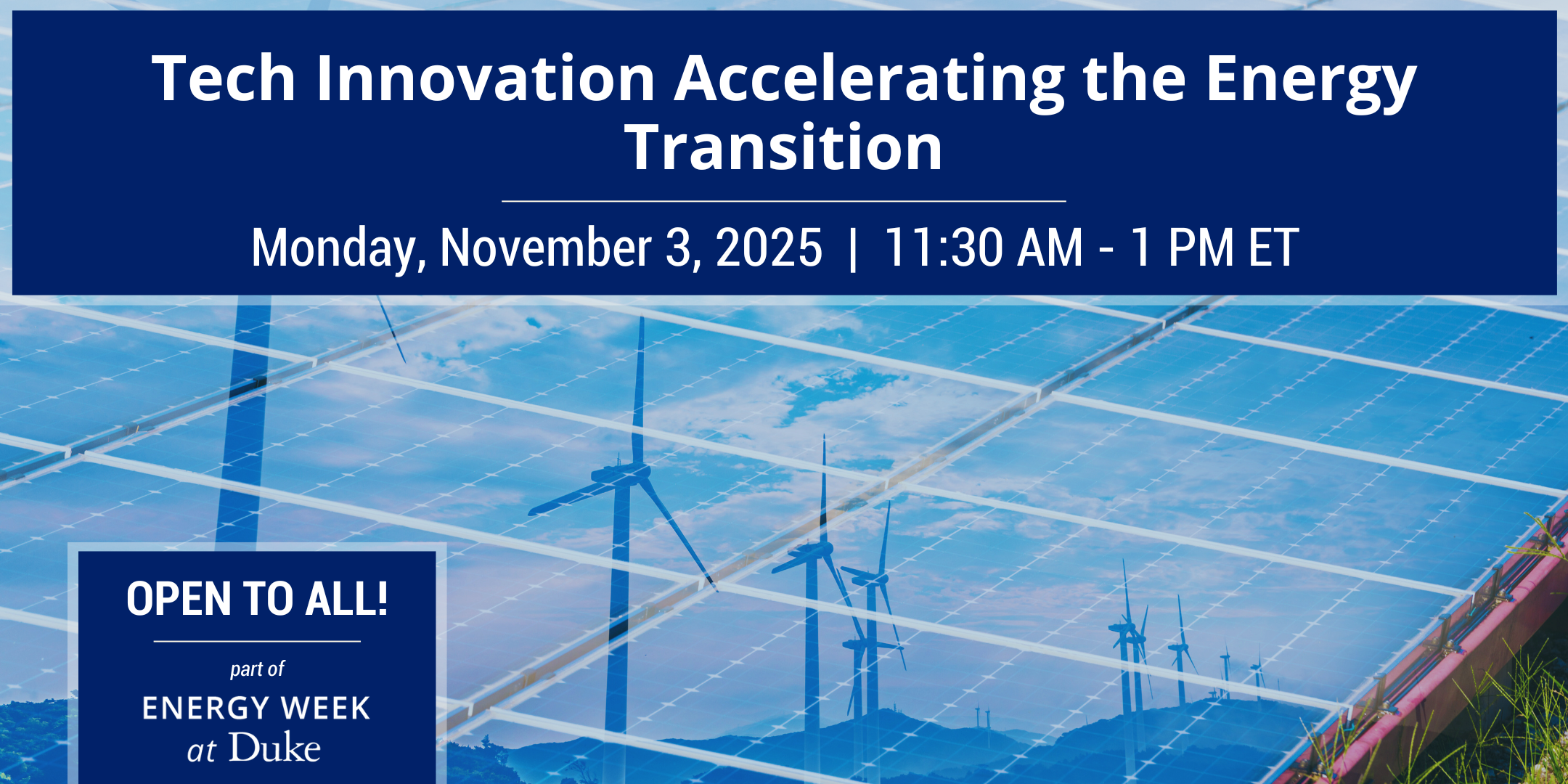 Tech Innovation Accelerating the Energy Transition

Monday, November 3, 2025 | 11:30 AM - 1 PM ET

OPEN TO ALL!

part of

ENERGY WEEK at Duke